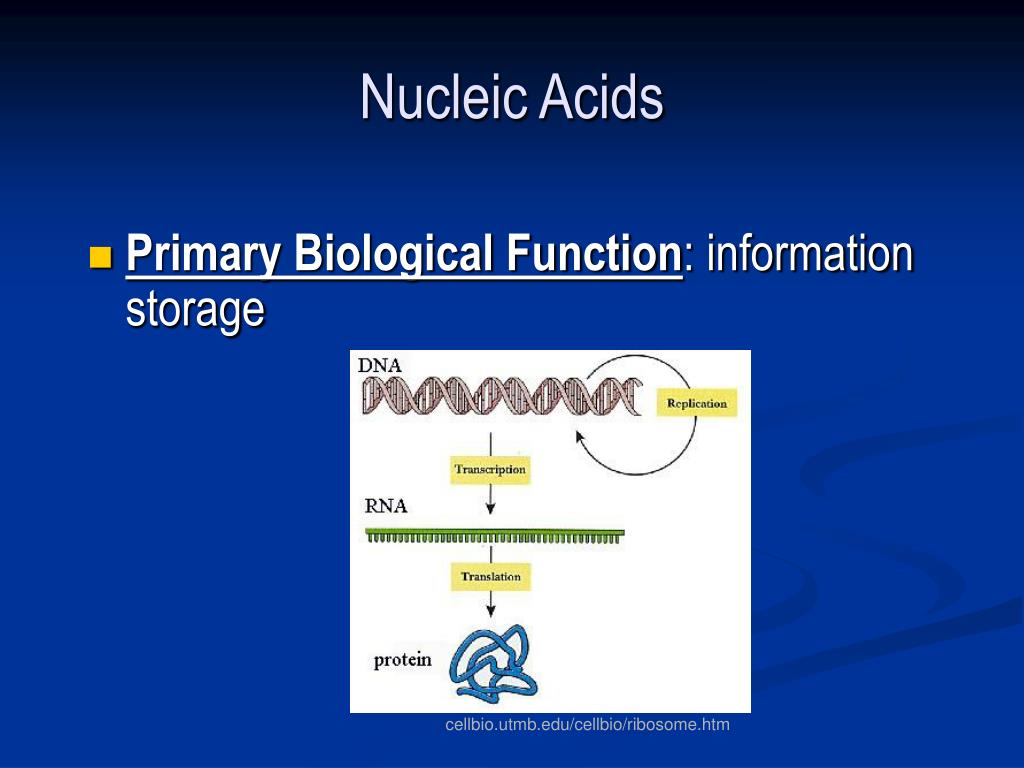 Nucleic Acids

Primary Biological Function: information storage

DNA
Replication
Transcription
RNA
Translation
protein

cellbio.utmb.edu/cellbio/ribosome.htm